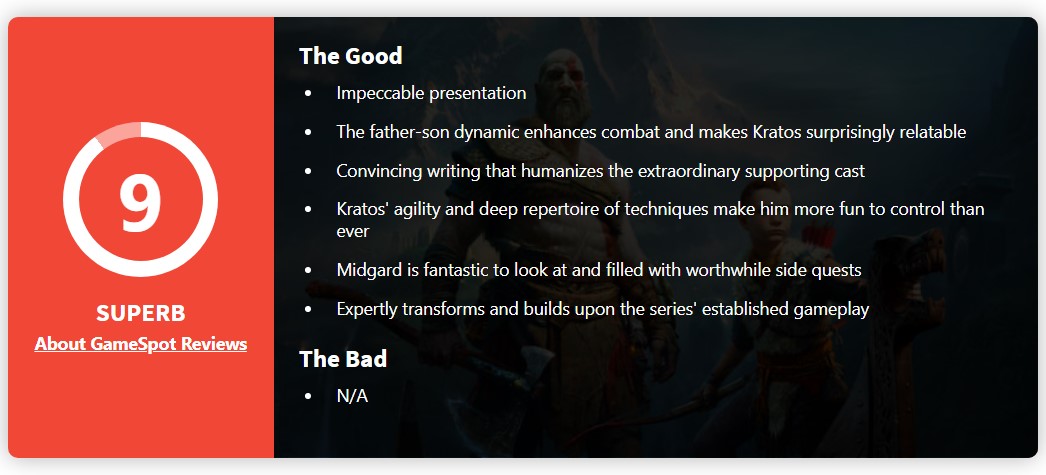 9

SUPERB

About GameSpot Reviews

The Good

- Impeccable presentation
- The father-son dynamic enhances combat and makes Kratos surprisingly relatable
- Convincing writing that humanizes the extraordinary supporting cast
- Kratos' agility and deep repertoire of techniques make him more fun to control than ever
- Midgard is fantastic to look at and filled with worthwhile side quests
- Expertly transforms and builds upon the series' established gameplay

The Bad

- N/A